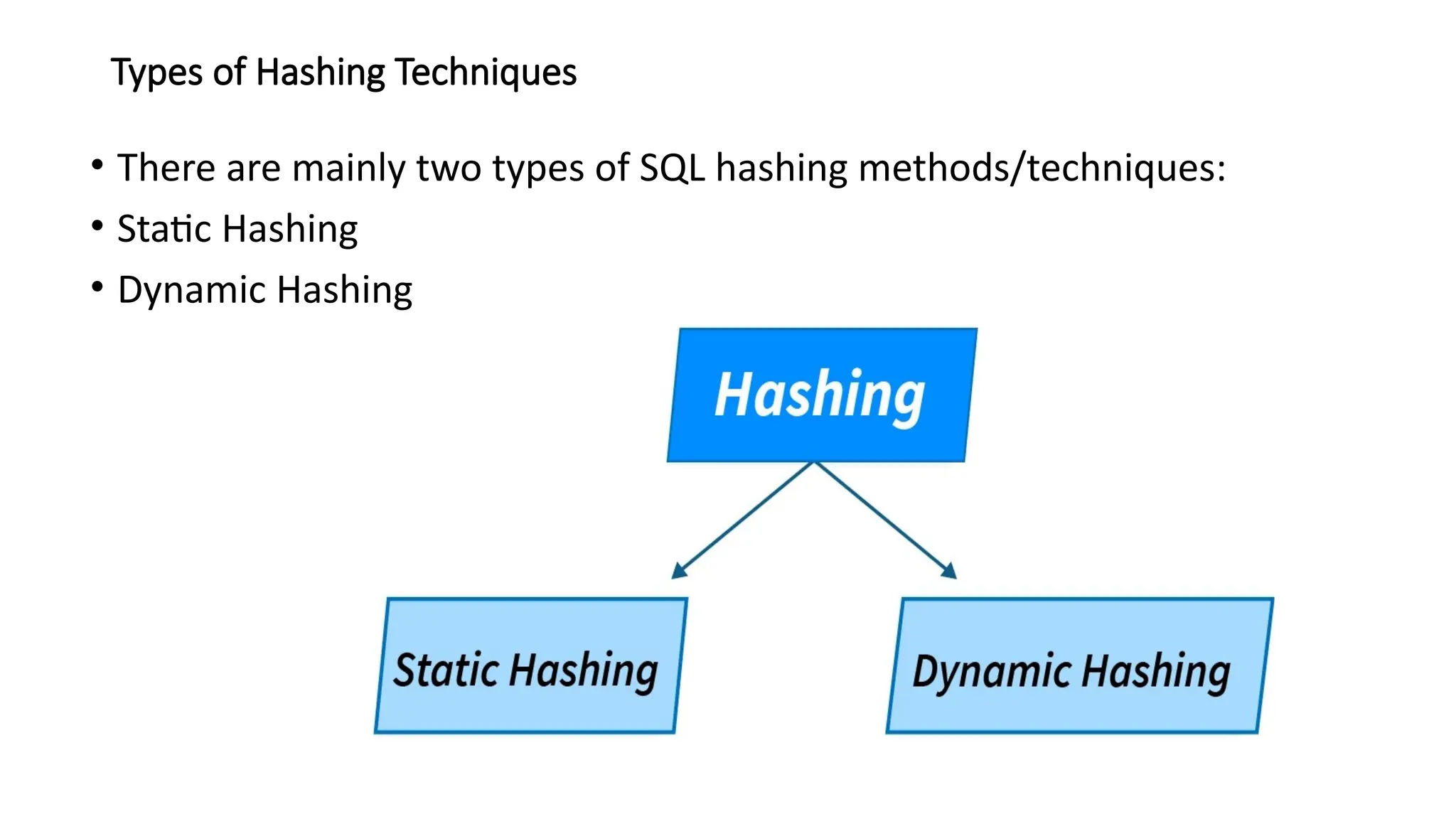 Types of Hashing Techniques

• There are mainly two types of SQL hashing methods/techniques:
• Static Hashing
• Dynamic Hashing

Hashing

Static Hashing

Dynamic Hashing